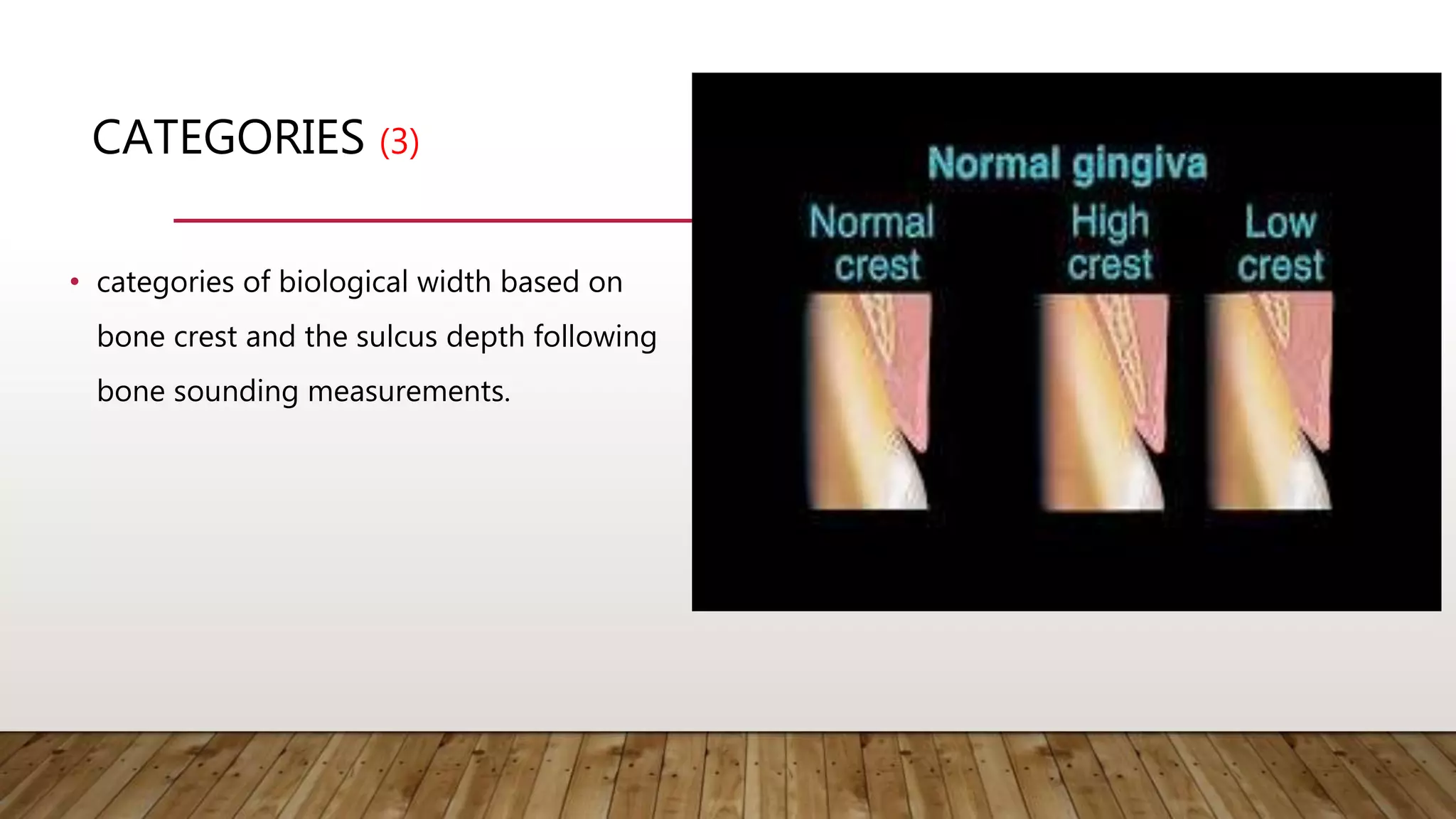 CATEGORIES (3)

• categories of biological width based on bone crest and the sulcus depth following bone sounding measurements.

Normal gingiva

Normal crest

High crest

Low crest